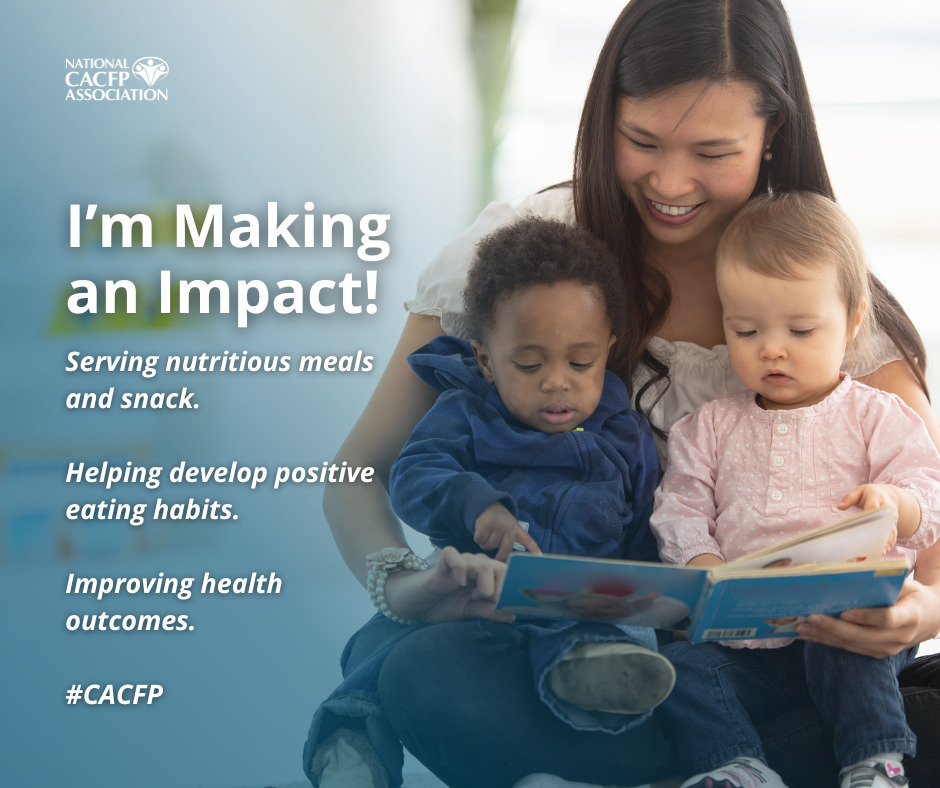 NATIONAL CACFP ASSOCIATION

I'm Making an Impact!

Serving nutritious meals and snack.

Helping develop positive eating habits.

Improving health outcomes.

#CACFP